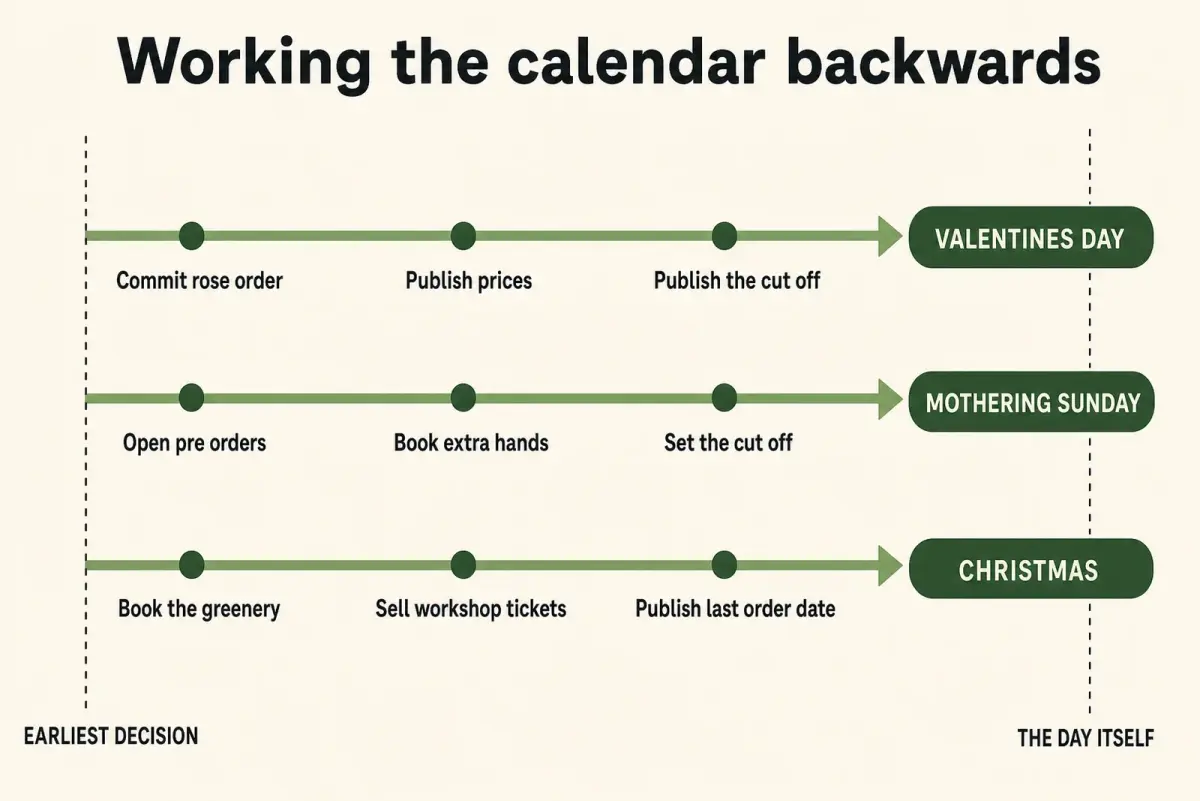 Working the calendar backwards

Commit rose order
Publish prices
Publish the cut off
VALENTINES DAY

Open pre orders
Book extra hands
Set the cut off
MOTHERING SUNDAY

Book the greenery
Sell workshop tickets
Publish last order date
CHRISTMAS

EARLIEST DECISION
THE DAY ITSELF